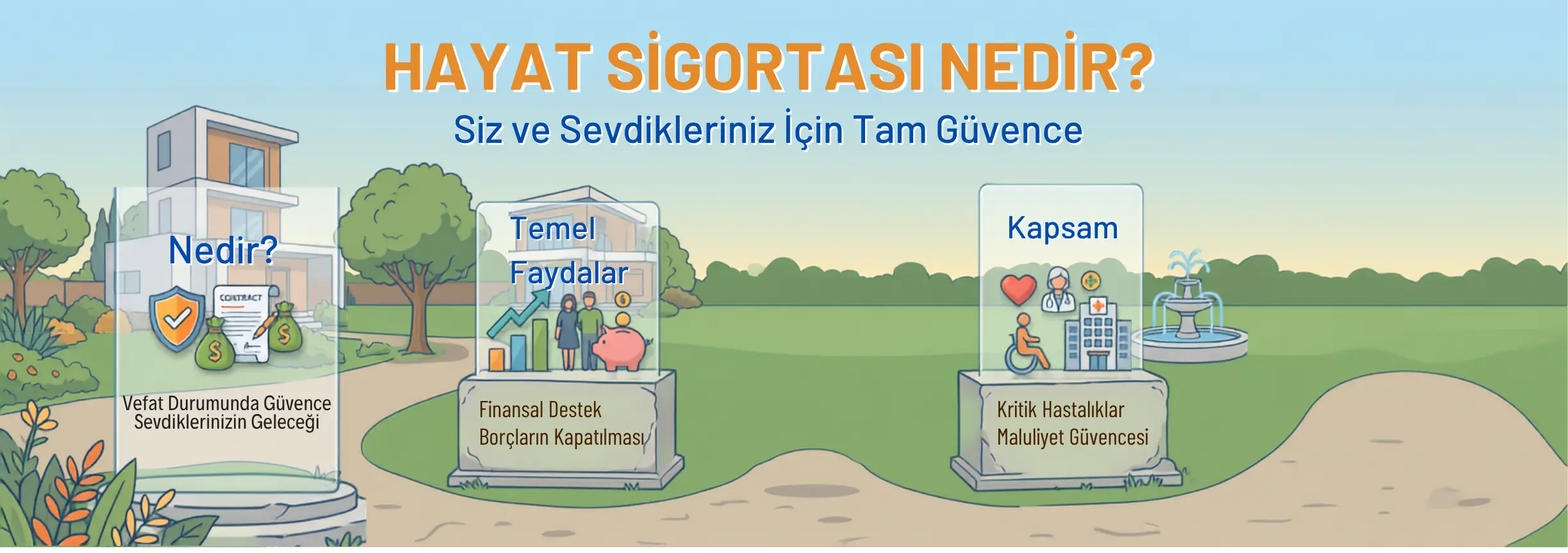 HAYAT SİGORTASI NEDİR?
Siz ve Sevdikleriniz İçin Tam Güvence

Nedir?
CONTRACT
Vefat Durumunda Güvence
Sevdiklerinizin Geleceği

Temel Faydalar
Finansal Destek
Borçların Kapatılması

Kapsam
Kritik Hastalıklar
Maluliyet Güvencesi